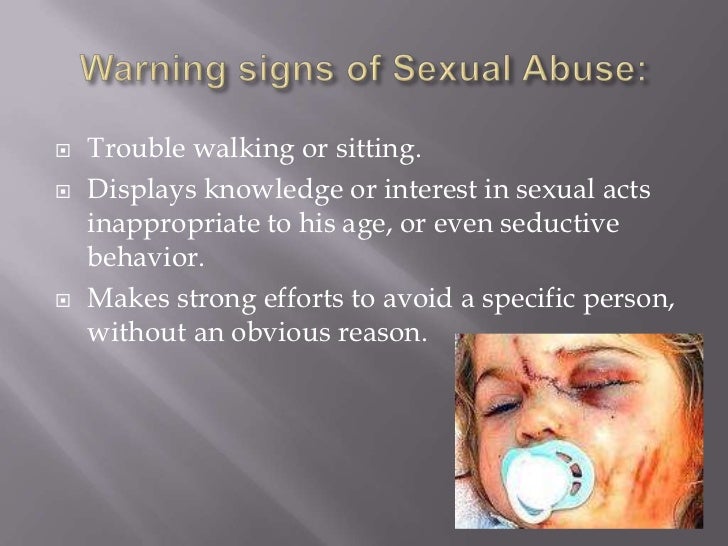 Warning signs of Sexual Abuse:

Trouble walking or sitting.

Displays knowledge or interest in sexual acts inappropriate to his age, or even seductive behavior.

Makes strong efforts to avoid a specific person, without an obvious reason.